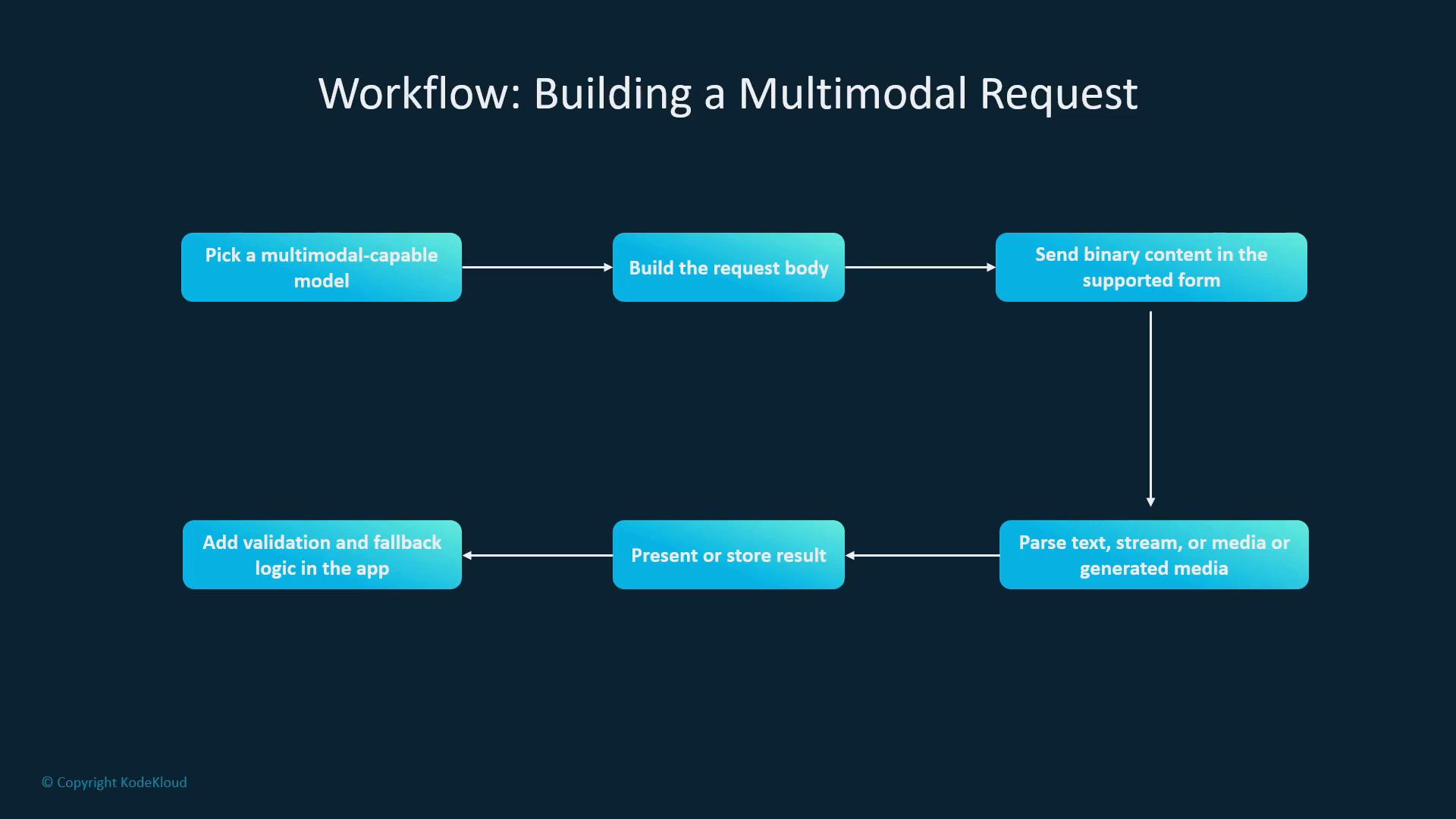 Workflow: Building a Multimodal Request

Pick a multimodal-capable model

Build the request body

Send binary content in the supported form

Parse text, stream, or media or generated media

Present or store result

Add validation and fallback logic in the app

© Copyright KodeKloud